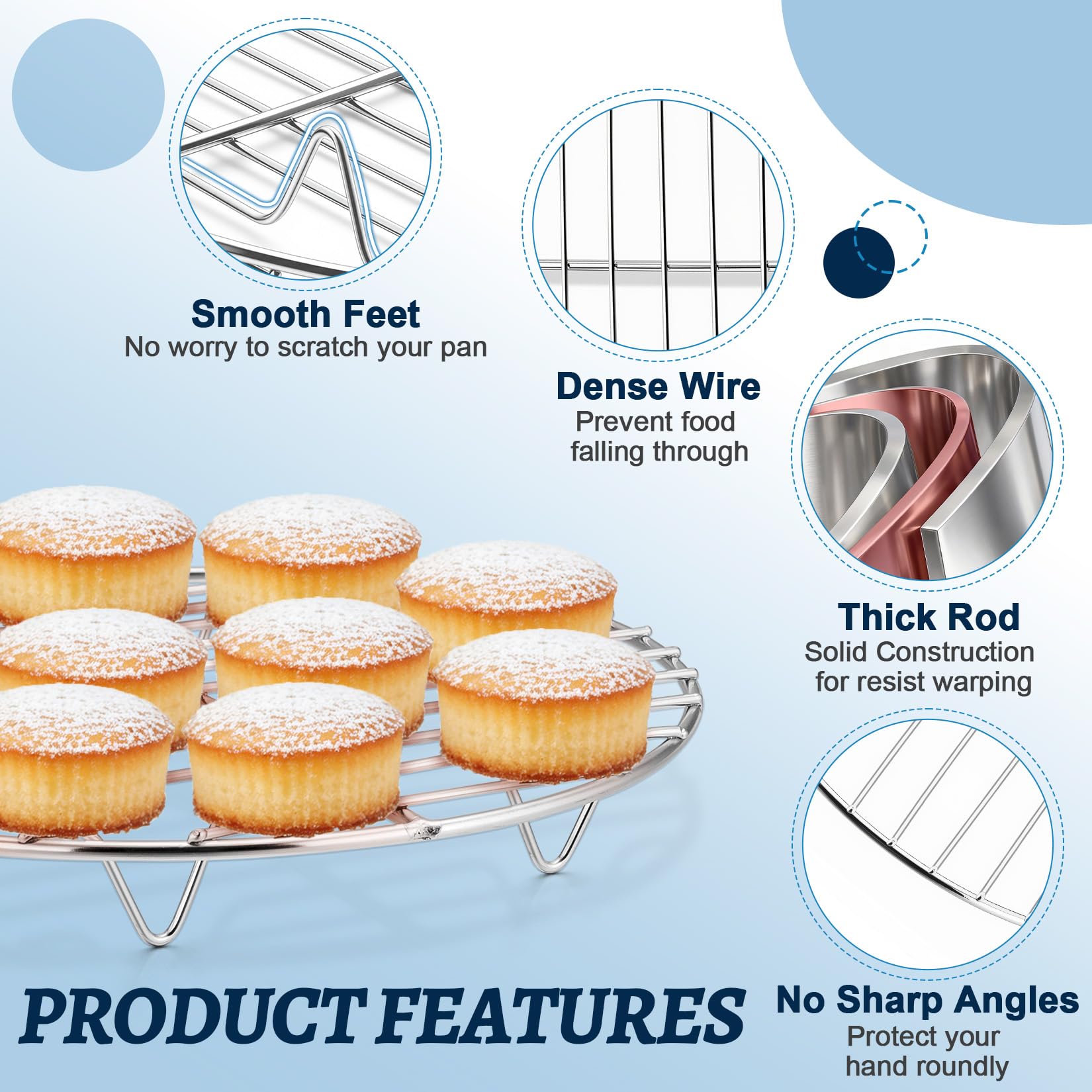 Smooth Feet
No worry to scratch your pan

Dense Wire
Prevent food falling through

Thick Rod
Solid Construction for resist warping

PRODUCT FEATURES

No Sharp Angles
Protect your hand roundly